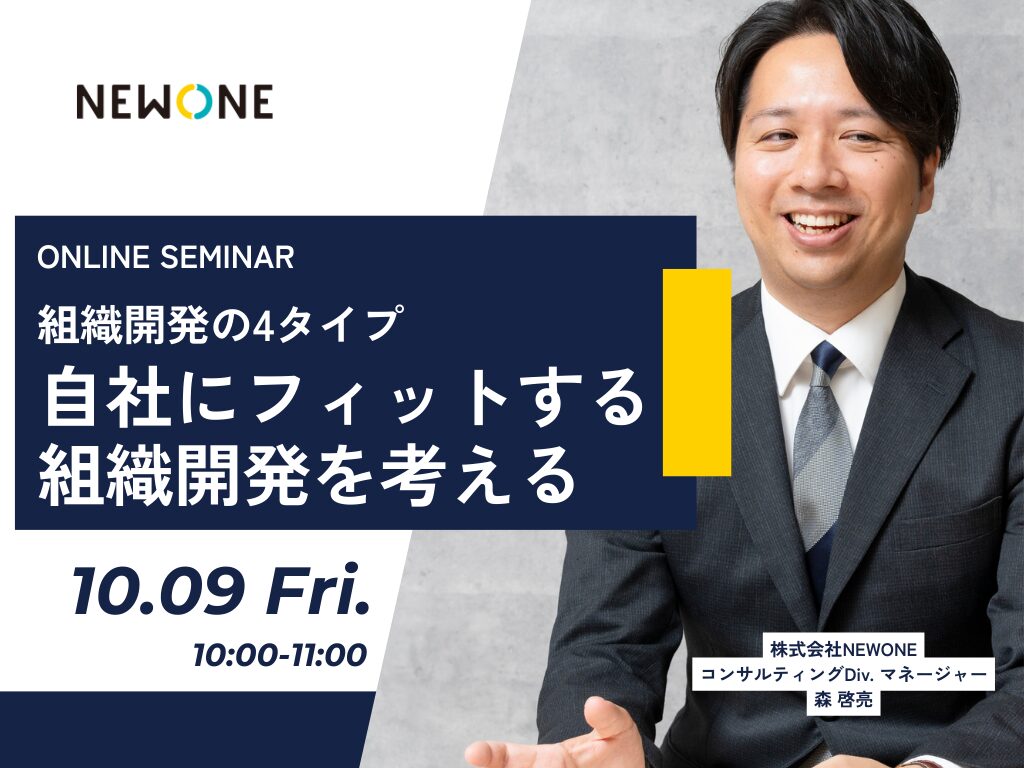 NEWONE

ONLINE SEMINAR

組織開発の4タイプ

自社にフィットする組織開発を考える

10.09 Fri.

10:00-11:00

株式会社NEWONE
コンサルティングDiv. マネージャー
森 啓亮